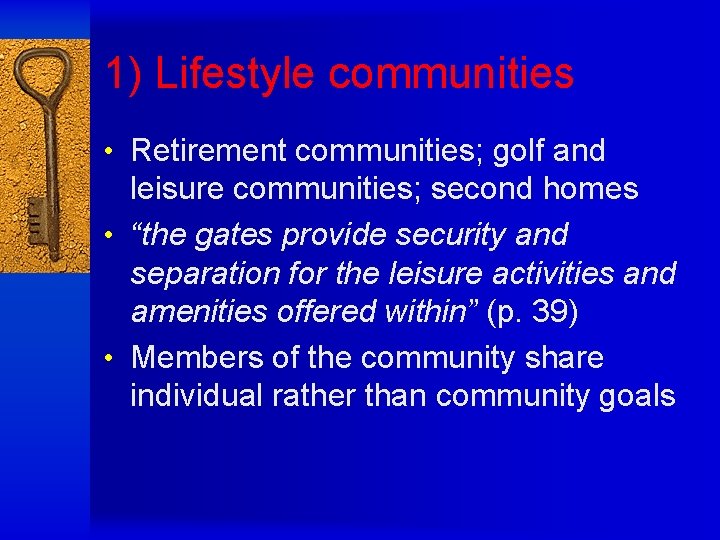 1) Lifestyle communities

• Retirement communities; golf and leisure communities; second homes
• “the gates provide security and separation for the leisure activities and amenities offered within” (p. 39)
• Members of the community share individual rather than community goals